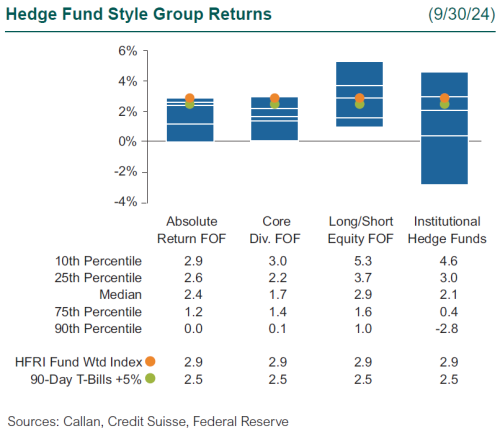 Hedge Fund Style Group Returns (9/30/24)

6%
4%
2%
0%
-2%
-4%

| | Absolute Return FOF | Core Div. FOF | Long/Short Equity FOF | Institutional Hedge Funds |
|---|---|---|---|---|
| 10th Percentile | 2.9 | 3.0 | 5.3 | 4.6 |
| 25th Percentile | 2.6 | 2.2 | 3.7 | 3.0 |
| Median | 2.4 | 1.7 | 2.9 | 2.1 |
| 75th Percentile | 1.2 | 1.4 | 1.6 | 0.4 |
| 90th Percentile | 0.0 | 0.1 | 1.0 | -2.8 |
| HFRI Fund Wtd Index | 2.9 | 2.9 | 2.9 | 2.9 |
| 90-Day T-Bills +5% | 2.5 | 2.5 | 2.5 | 2.5 |

Sources: Callan, Credit Suisse, Federal Reserve